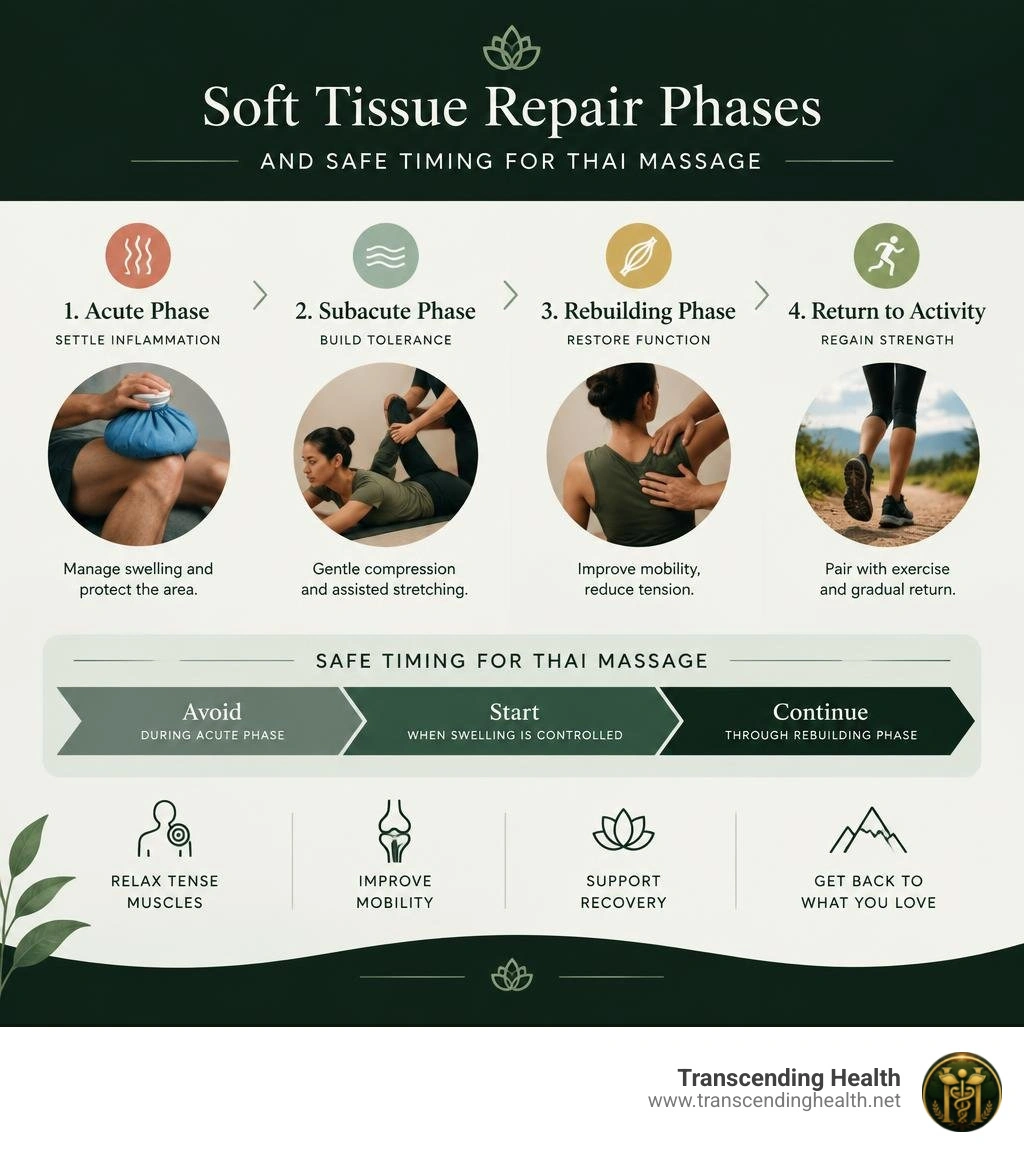 Soft Tissue Repair Phases

AND SAFE TIMING FOR THAI MASSAGE

1. Acute Phase
SETTLE INFLAMMATION
Manage swelling and protect the area.

2. Subacute Phase
BUILD TOLERANCE
Gentle compression and assisted stretching.

3. Rebuilding Phase
RESTORE FUNCTION
Improve mobility, reduce tension.

4. Return to Activity
REGAIN STRENGTH
Pair with exercise and gradual return.

SAFE TIMING FOR THAI MASSAGE

Avoid
DURING ACUTE PHASE

Start
WHEN SWELLING IS CONTROLLED

Continue
THROUGH REBUILDING PHASE

RELAX TENSE MUSCLES

IMPROVE MOBILITY

SUPPORT RECOVERY

GET BACK TO WHAT YOU LOVE

Transcending Health
www.transcendinghealth.net